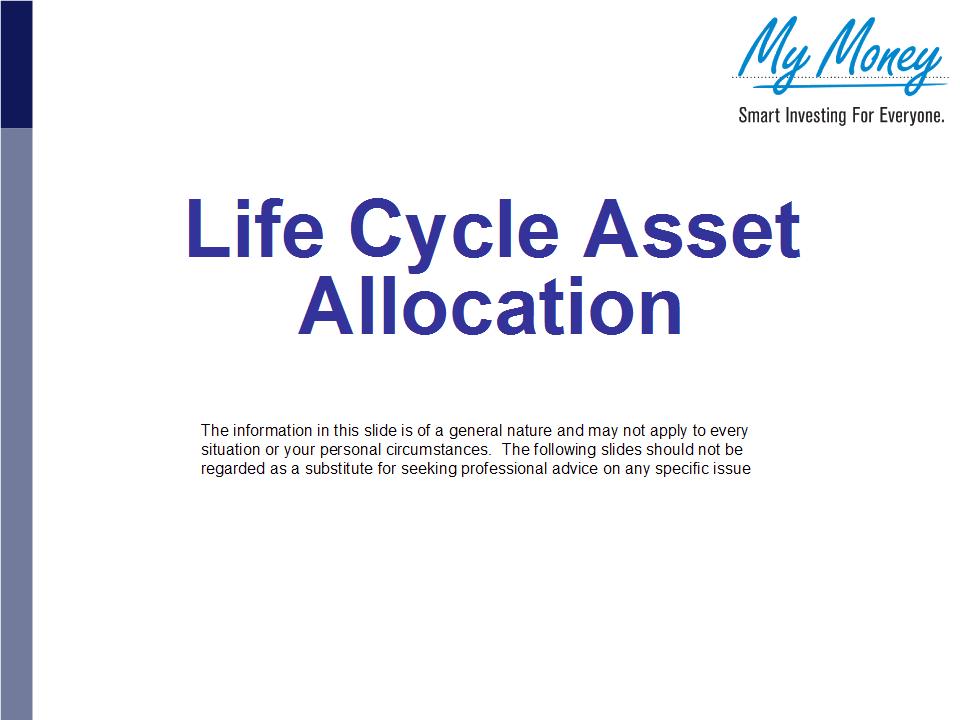 My Money
Smart Investing For Everyone.

Life Cycle Asset Allocation

The information in this slide is of a general nature and may not apply to every situation or your personal circumstances. The following slides should not be regarded as a substitute for seeking professional advice on any specific issue